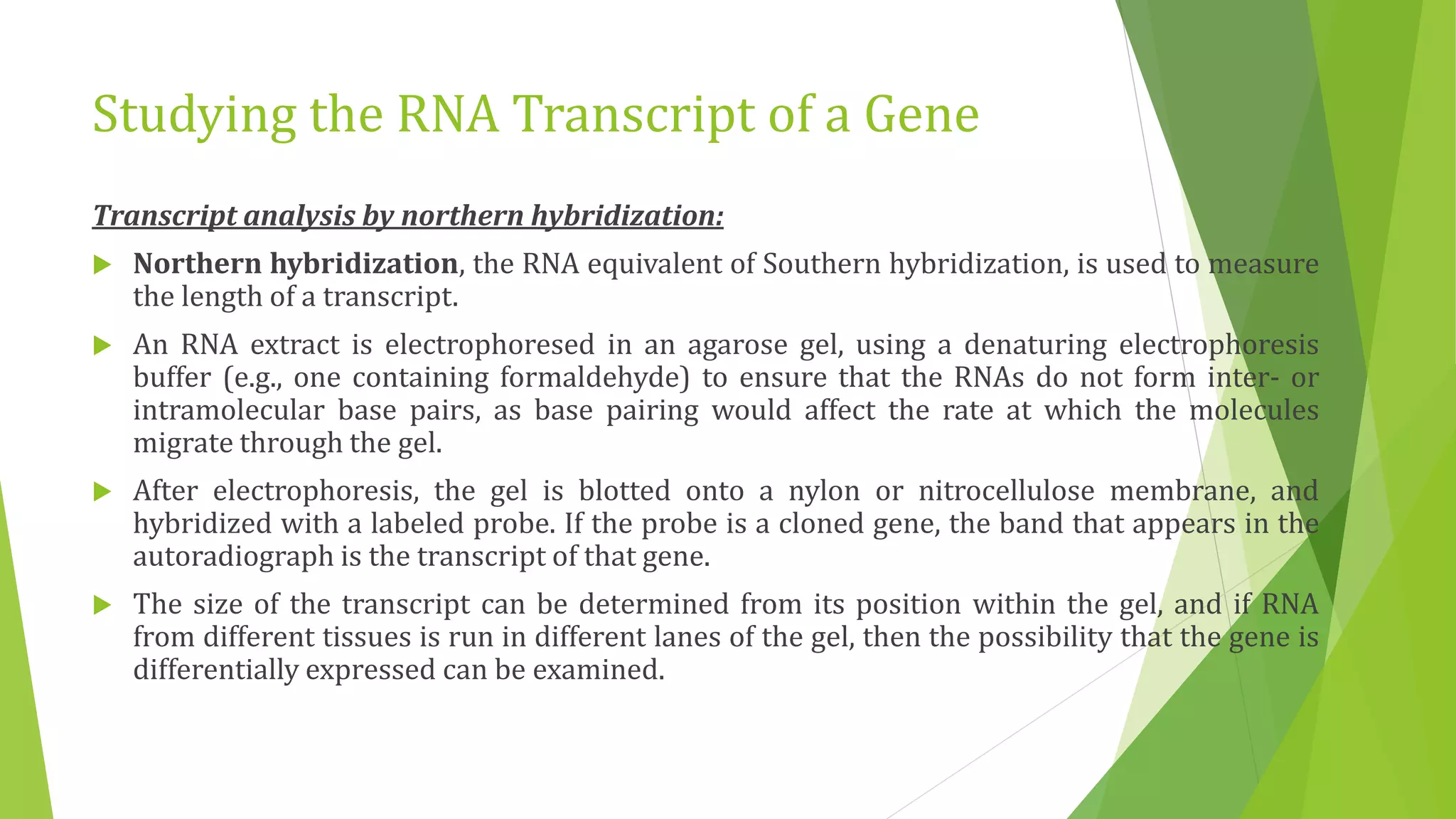 Studying the RNA Transcript of a Gene

Transcript analysis by northern hybridization:

Northern hybridization, the RNA equivalent of Southern hybridization, is used to measure the length of a transcript.

An RNA extract is electrophoresed in an agarose gel, using a denaturing electrophoresis buffer (e.g., one containing formaldehyde) to ensure that the RNAs do not form inter- or intramolecular base pairs, as base pairing would affect the rate at which the molecules migrate through the gel.

After electrophoresis, the gel is blotted onto a nylon or nitrocellulose membrane, and hybridized with a labeled probe. If the probe is a cloned gene, the band that appears in the autoradiograph is the transcript of that gene.

The size of the transcript can be determined from its position within the gel, and if RNA from different tissues is run in different lanes of the gel, then the possibility that the gene is differentially expressed can be examined.